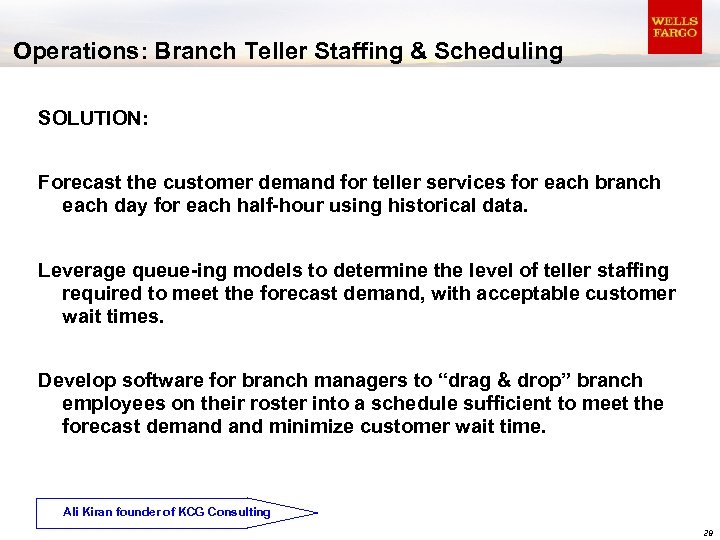 WELLS FARGO

Operations: Branch Teller Staffing & Scheduling

SOLUTION:

Forecast the customer demand for teller services for each branch each day for each half-hour using historical data.

Leverage queue-ing models to determine the level of teller staffing required to meet the forecast demand, with acceptable customer wait times.

Develop software for branch managers to “drag & drop” branch employees on their roster into a schedule sufficient to meet the forecast demand and minimize customer wait time.

Ali Kiran founder of KCG Consulting

28